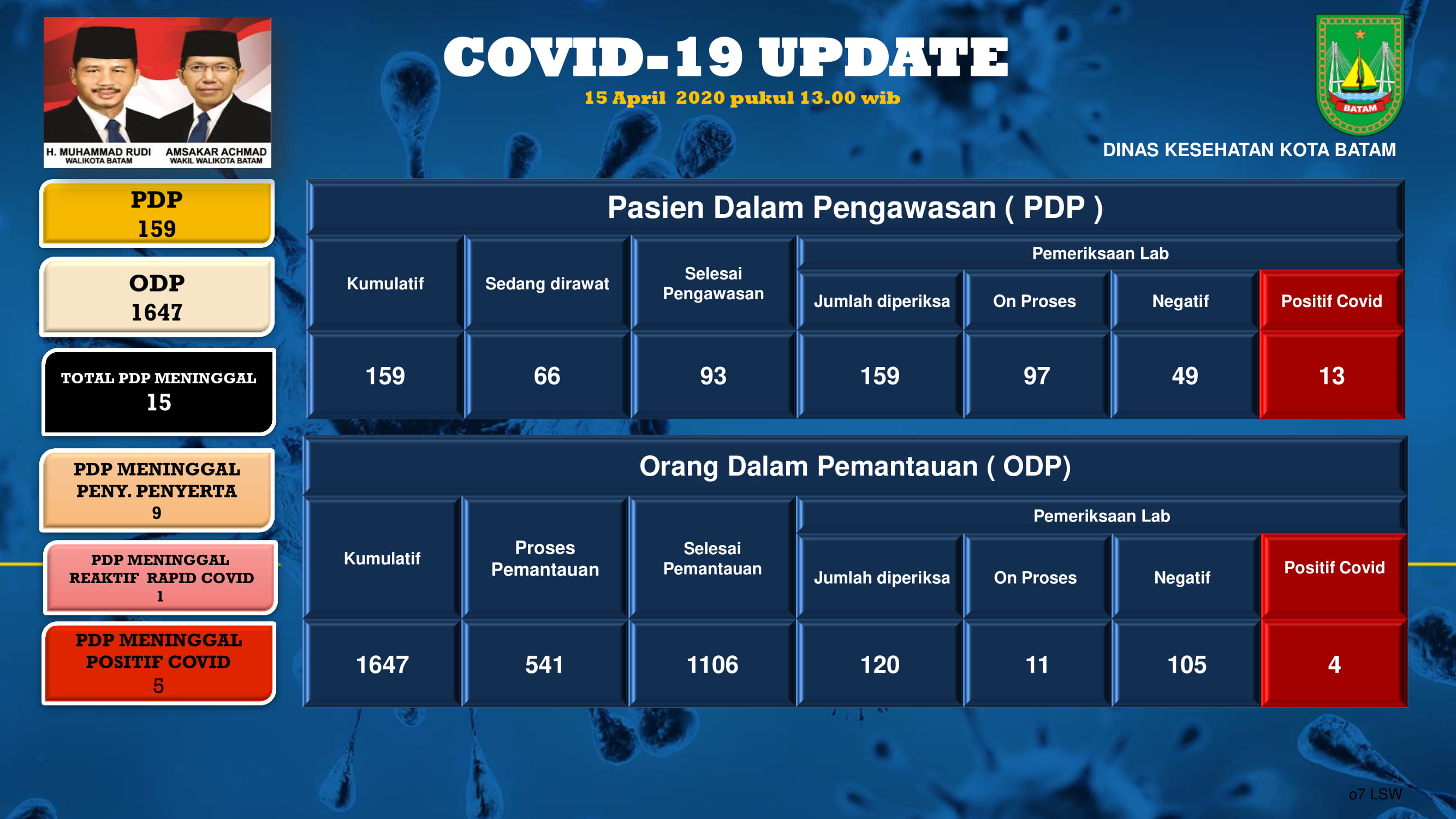 H. MUHAMMAD RUDI
WALIKOTA BATAM

AMSAKAR ACHMAD
WAKIL WALIKOTA BATAM

COVID-19 UPDATE

15 April 2020 pukul 13.00 wib

BATAM

DINAS KESEHATAN KOTA BATAM

PDP
159

ODP
1647

TOTAL PDP MENINGGAL
15

PDP MENINGGAL
PENY. PENYERTA
9

PDP MENINGGAL
REAKTIF RAPID COVID
1

PDP MENINGGAL
POSITIF COVID
5

Pasien Dalam Pengawasan ( PDP )

| Kumulatif | Sedang dirawat | Selesai Pengawasan | Pemeriksaan Lab: Jumlah diperiksa | Pemeriksaan Lab: On Proses | Pemeriksaan Lab: Negatif | Pemeriksaan Lab: Positif Covid |
|---|---|---|---|---|---|---|
| 159 | 66 | 93 | 159 | 97 | 49 | 13 |

Orang Dalam Pemantauan ( ODP)

| Kumulatif | Proses Pemantauan | Selesai Pemantauan | Pemeriksaan Lab: Jumlah diperiksa | Pemeriksaan Lab: On Proses | Pemeriksaan Lab: Negatif | Pemeriksaan Lab: Positif Covid |
|---|---|---|---|---|---|---|
| 1647 | 541 | 1106 | 120 | 11 | 105 | 4 |

o7 LSW